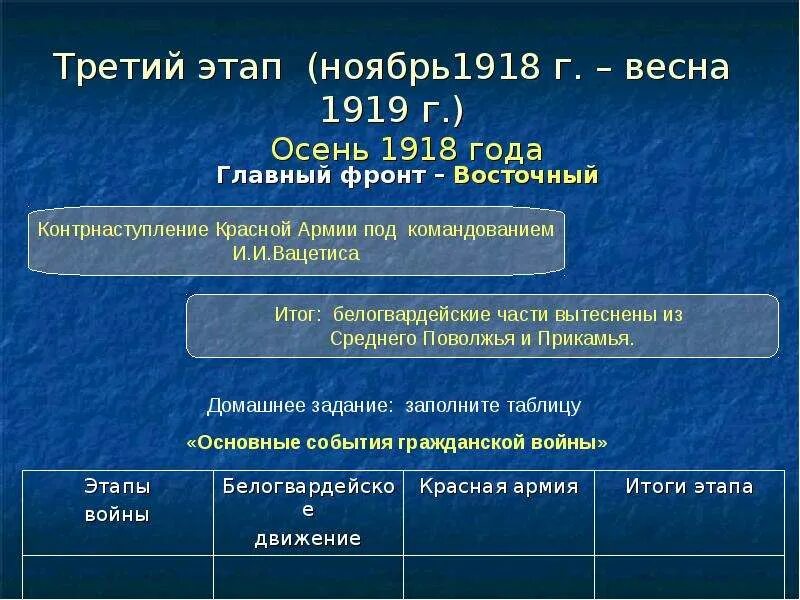 Третий этап (ноябрь1918 г. – весна 1919 г.)

Осень 1918 года

Главный фронт – Восточный

Контрнаступление Красной Армии под командованием И.И.Вацетиса

Итог: белогвардейские части вытеснены из Среднего Поволжья и Прикамья.

Домашнее задание: заполните таблицу

«Основные события гражданской войны»

| Этапы войны | Белогвардейское движение | Красная армия | Итоги этапа |
|---|---|---|---|
| | | | |